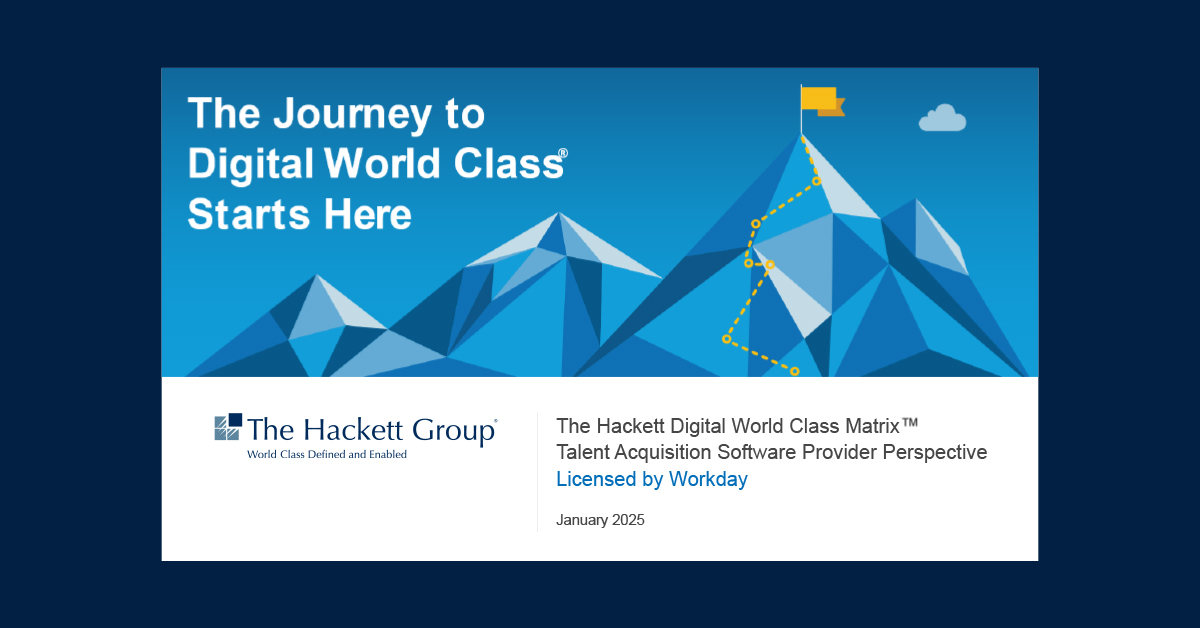 The Journey to Digital World Class® Starts Here

The Hackett Group®
World Class Defined and Enabled

The Hackett Digital World Class Matrix™
Talent Acquisition Software Provider Perspective
Licensed by Workday

January 2025